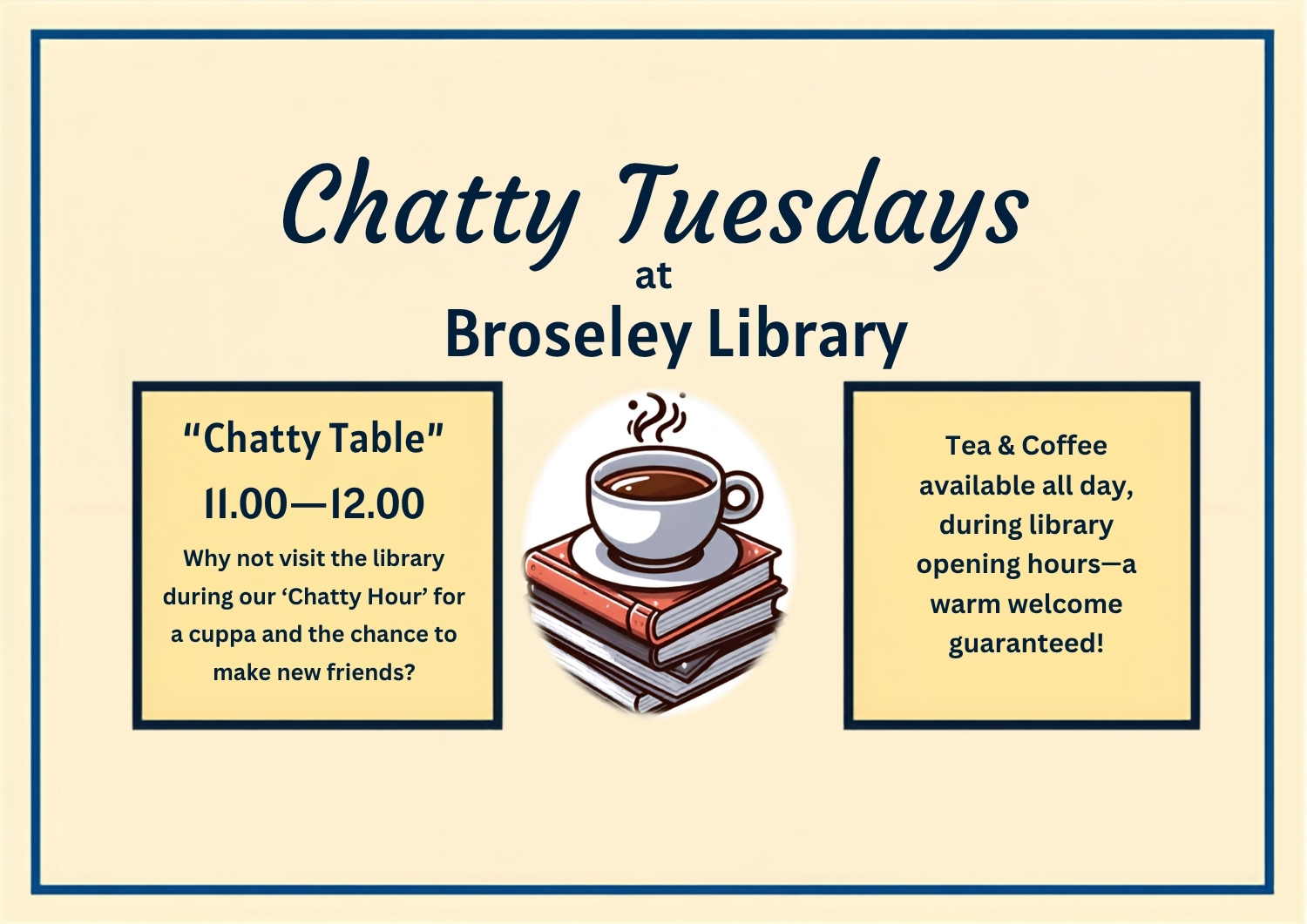 Chatty Tuesdays
at
Broseley Library

"Chatty Table"
11.00—12.00
Why not visit the library during our 'Chatty Hour' for a cuppa and the chance to make new friends?

Tea & Coffee available all day, during library opening hours—a warm welcome guaranteed!